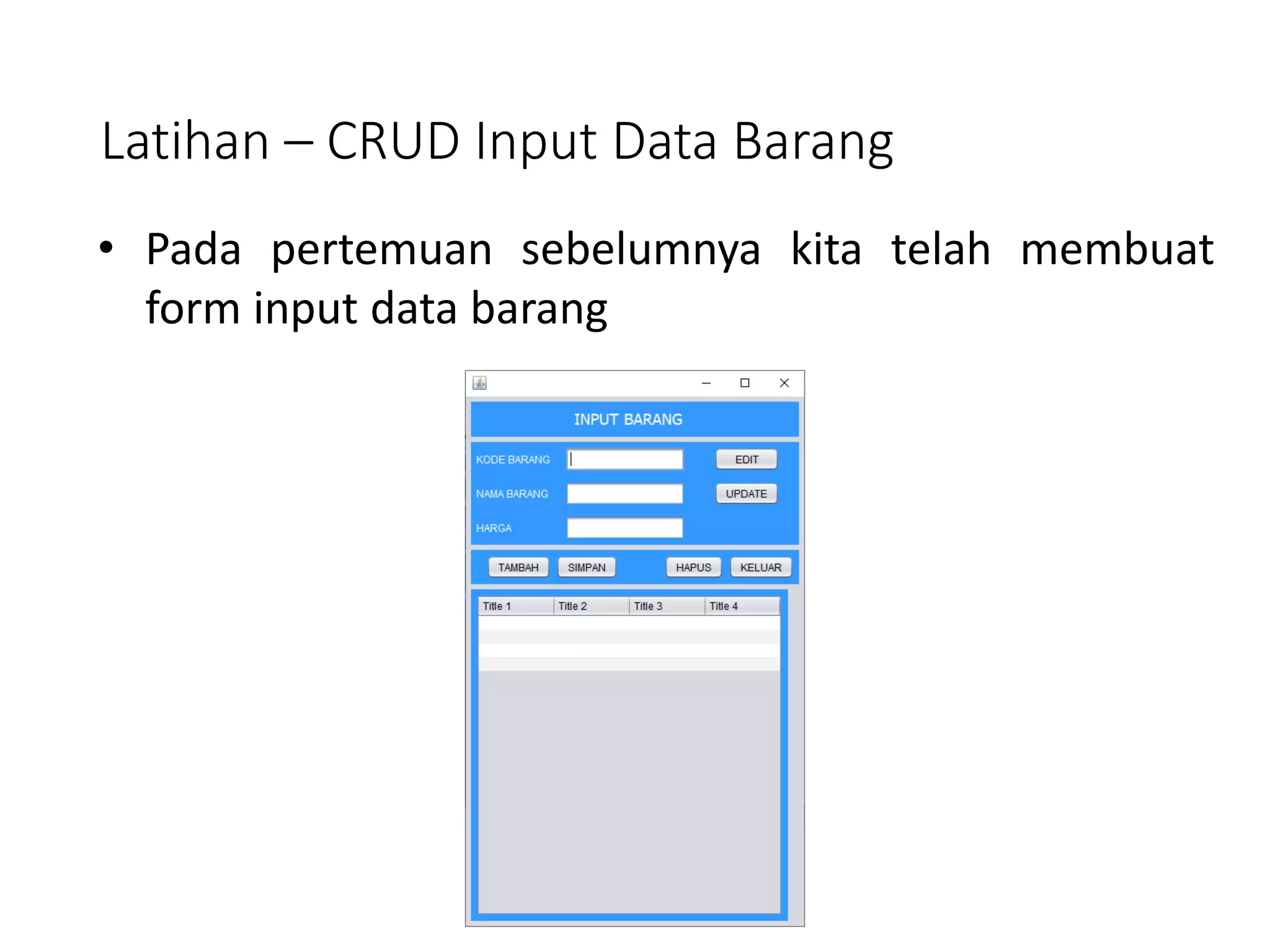 Latihan – CRUD Input Data Barang

• Pada pertemuan sebelumnya kita telah membuat form input data barang

INPUT BARANG

KODE BARANG

EDIT

NAMA BARANG

UPDATE

HARGA

TAMBAH SIMPAN HAPUS KELUAR

| Title 1 | Title 2 | Title 3 | Title 4 |
|---|---|---|---|
| | | | |